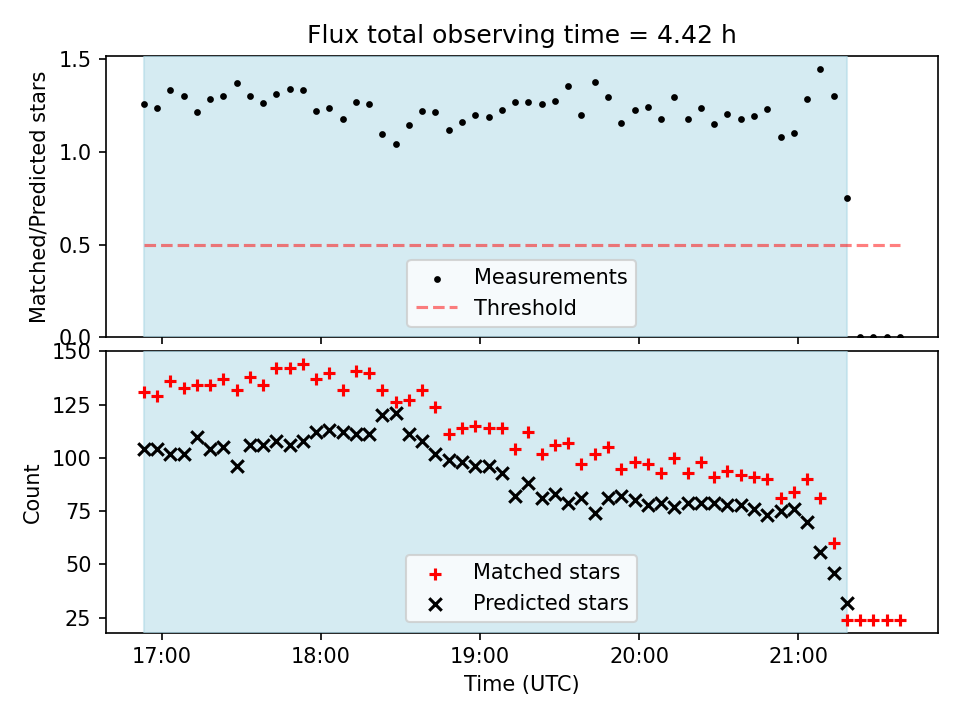 Flux total observing time = 4.42 h

Matched/Predicted stars

1.5
1.0
0.5
0.0

Measurements
Threshold

Count

150
125
100
75
50
25

Matched stars
Predicted stars

17:00
18:00
19:00
20:00
21:00

Time (UTC)